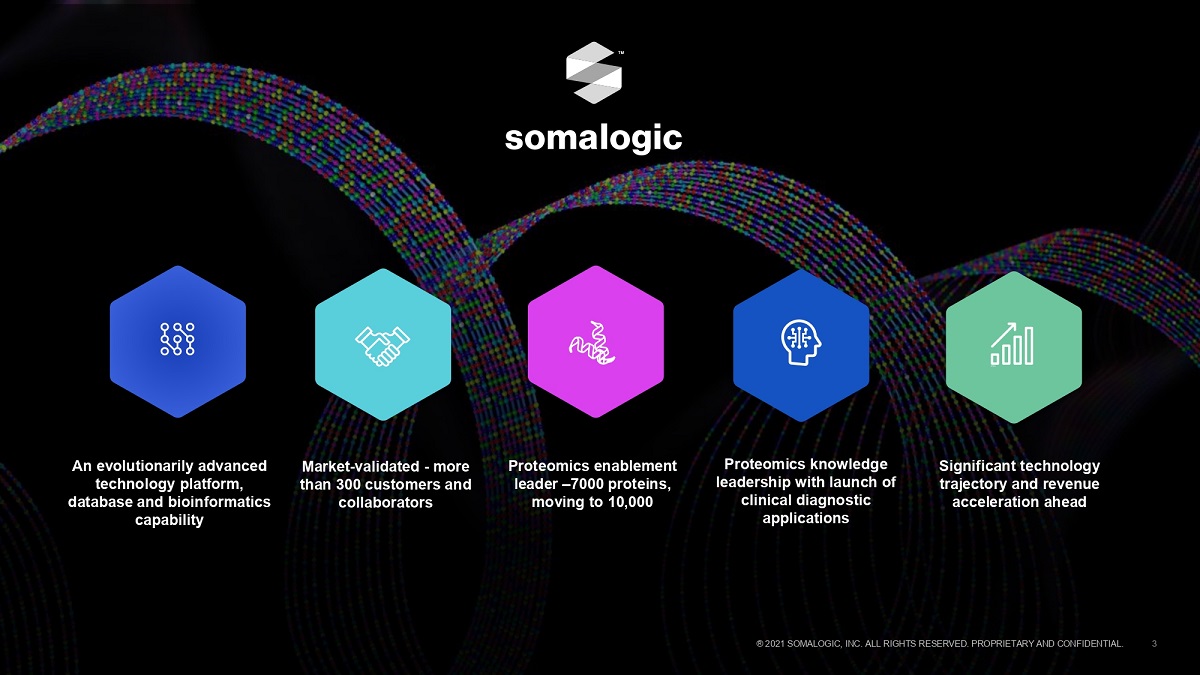 ™

somalogic

An evolutionarily advanced technology platform, database and bioinformatics capability

Market-validated - more than 300 customers and collaborators

Proteomics enablement leader –7000 proteins, moving to 10,000

Proteomics knowledge leadership with launch of clinical diagnostic applications

Significant technology trajectory and revenue acceleration ahead

® 2021 SOMALOGIC, INC. ALL RIGHTS RESERVED. PROPRIETARY AND CONFIDENTIAL. 3